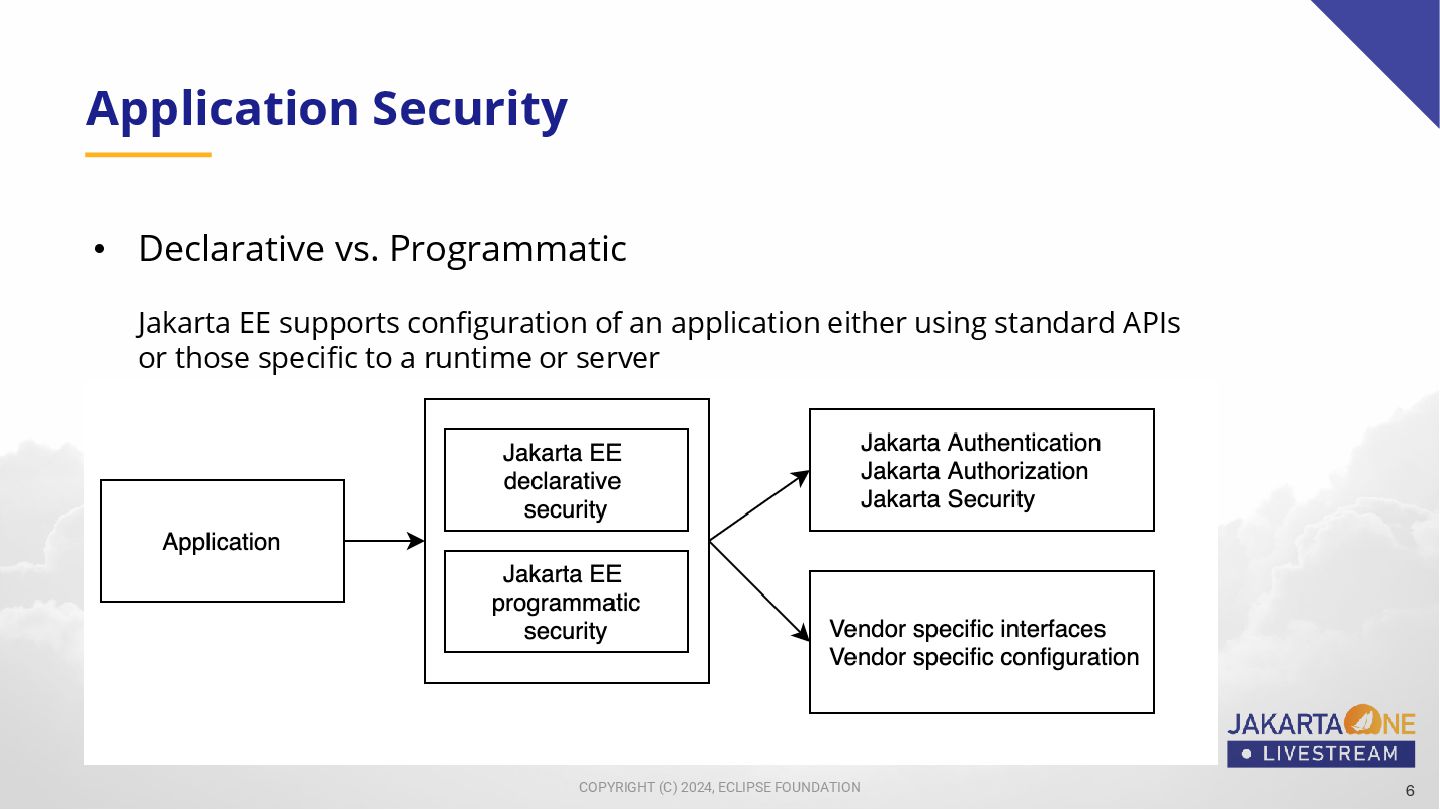 Application Security

• Declarative vs. Programmatic

Jakarta EE supports configuration of an application either using standard APIs or those specific to a runtime or server

Application

Jakarta EE declarative security

Jakarta EE programmatic security

Jakarta Authentication
Jakarta Authorization
Jakarta Security

Vendor specific interfaces
Vendor specific configuration

JAKARTA ONE
LIVESTREAM

COPYRIGHT (C) 2024, ECLIPSE FOUNDATION

6